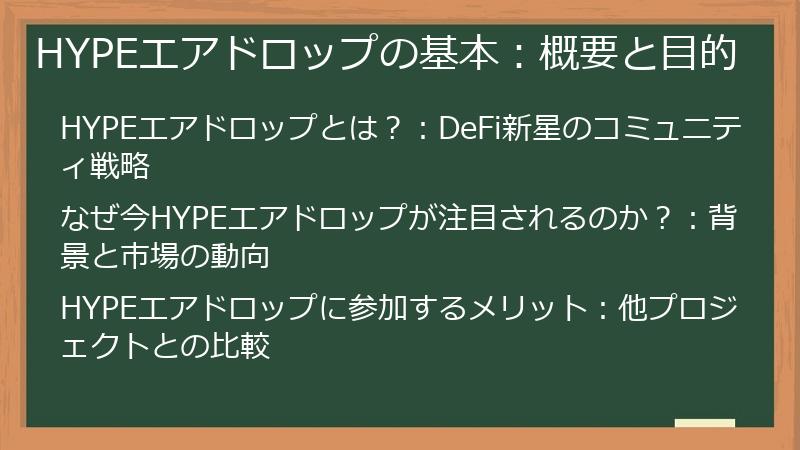 HYPEエアドロップの基本：概要と目的

HYPEエアドロップとは？：DeFi新星のコミュニティ戦略

なぜ今HYPEエアドロップが注目されるのか？：背景と市場の動向

HYPEエアドロップに参加するメリット：他プロジェクトとの比較